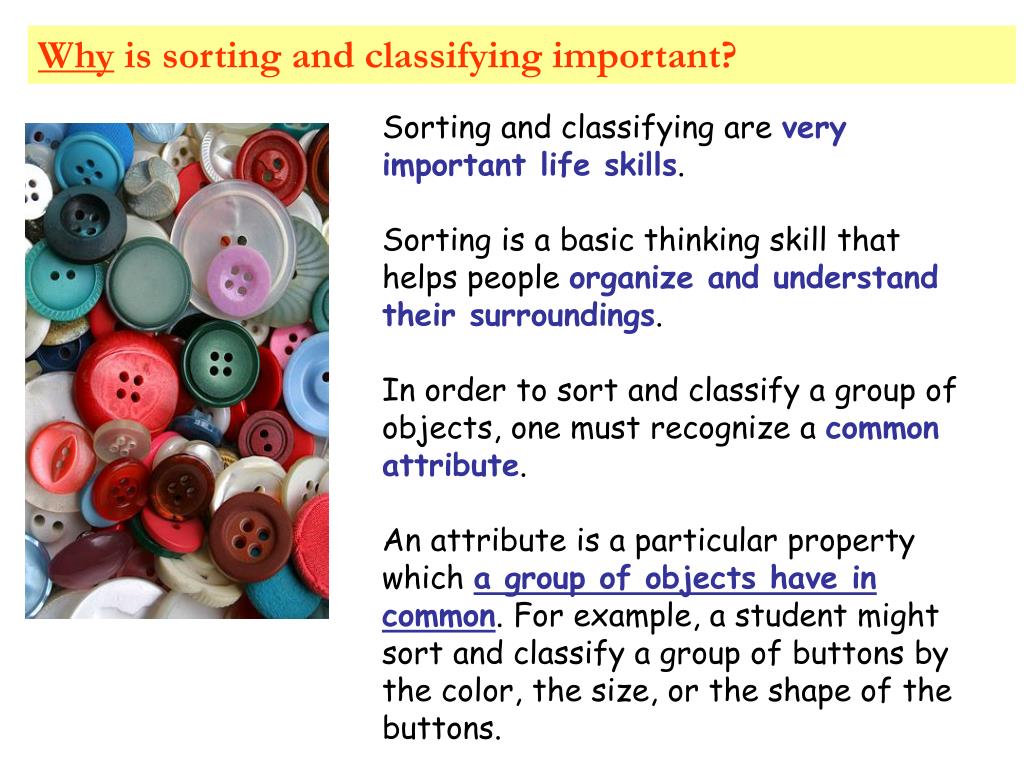 Why is sorting and classifying important?

Sorting and classifying are very important life skills.

Sorting is a basic thinking skill that helps people organize and understand their surroundings.

In order to sort and classify a group of objects, one must recognize a common attribute.

An attribute is a particular property which a group of objects have in common. For example, a student might sort and classify a group of buttons by the color, the size, or the shape of the buttons.